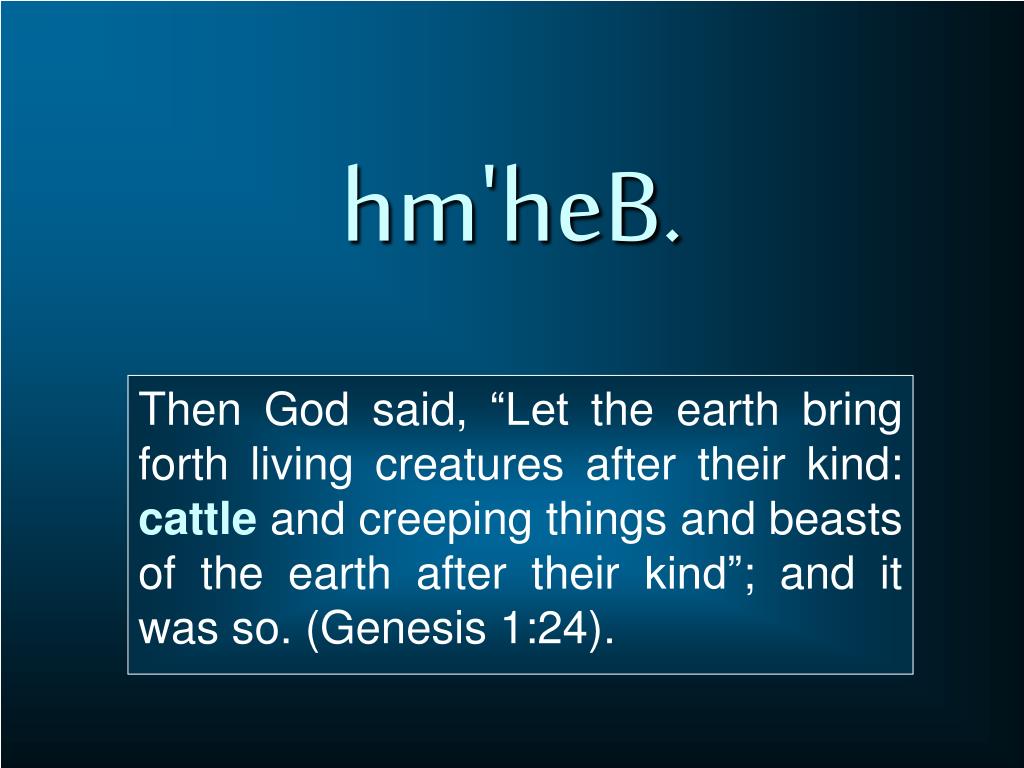 hm'heB.

Then God said, “Let the earth bring forth living creatures after their kind: cattle and creeping things and beasts of the earth after their kind”; and it was so. (Genesis 1:24).